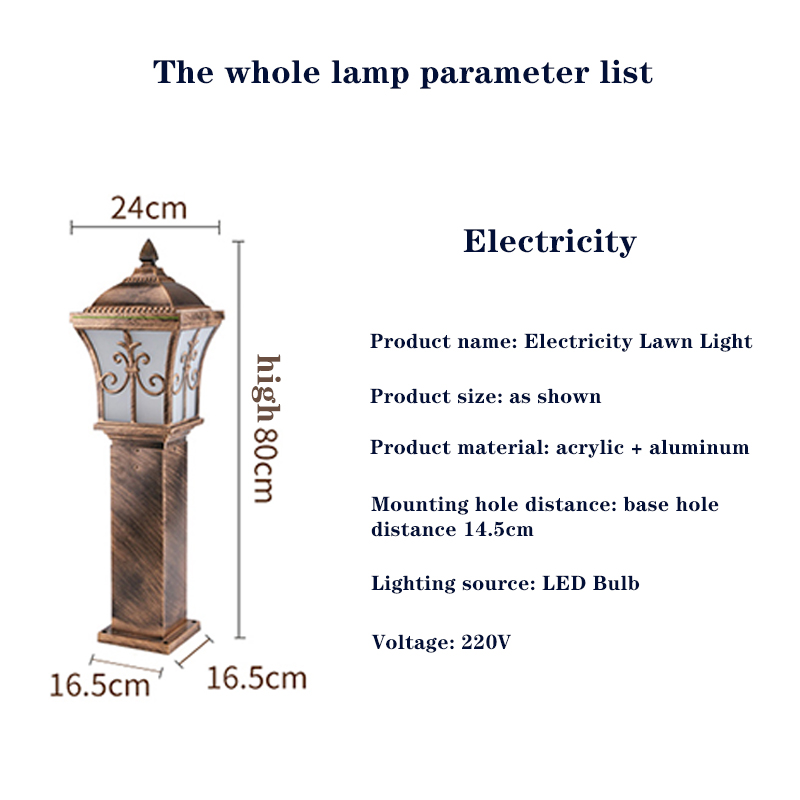 The whole lamp parameter list

24cm

high 80cm

16.5cm

16.5cm

Electricity

Product name: Electricity Lawn Light

Product size: as shown

Product material: acrylic + aluminum

Mounting hole distance: base hole distance 14.5cm

Lighting source: LED Bulb

Voltage: 220V